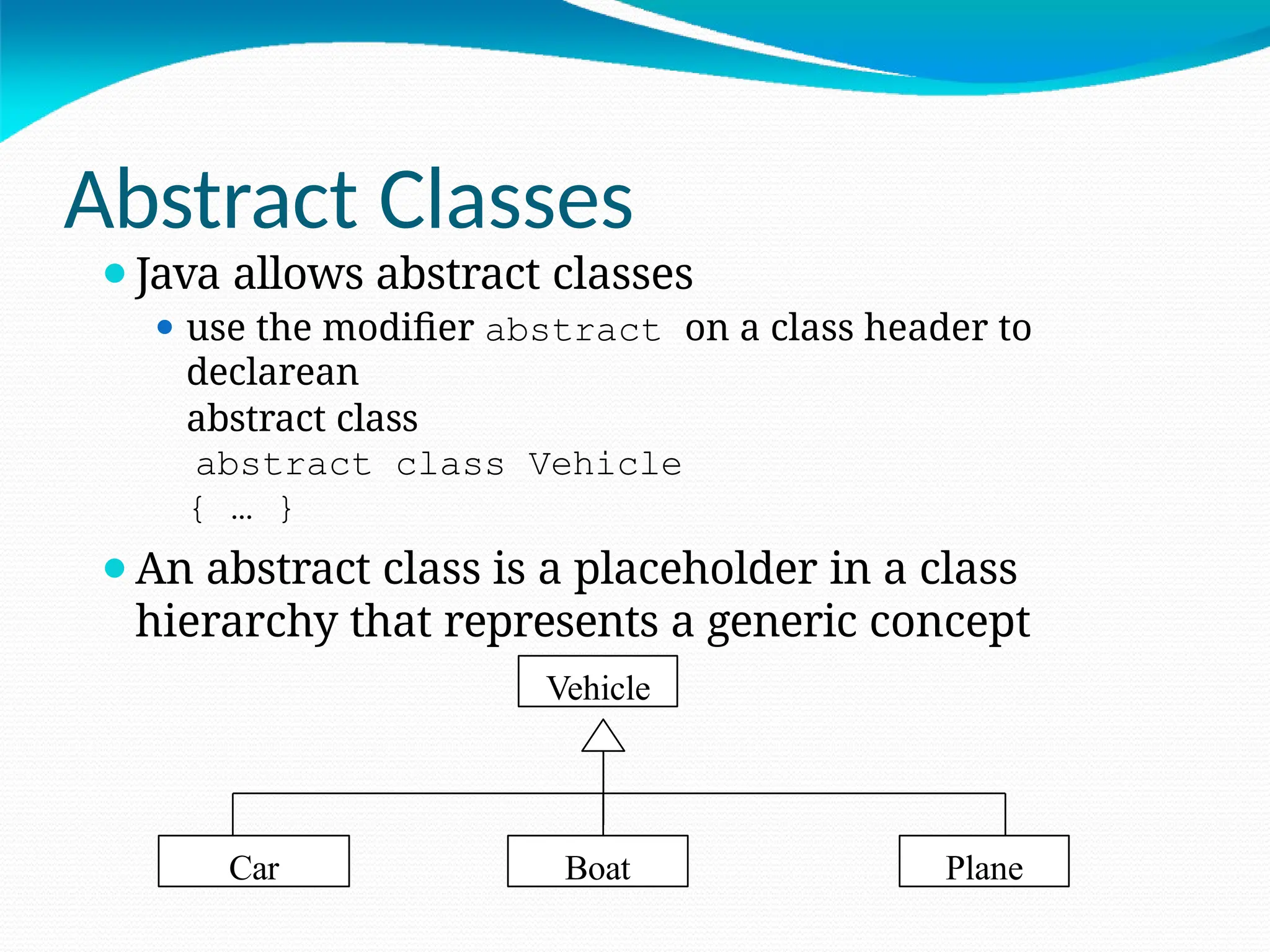 Abstract Classes

Java allows abstract classes

use the modifier abstract on a class header to declarean abstract class

abstract class Vehicle
{ … }

An abstract class is a placeholder in a class hierarchy that represents a generic concept

Vehicle

Car

Boat

Plane